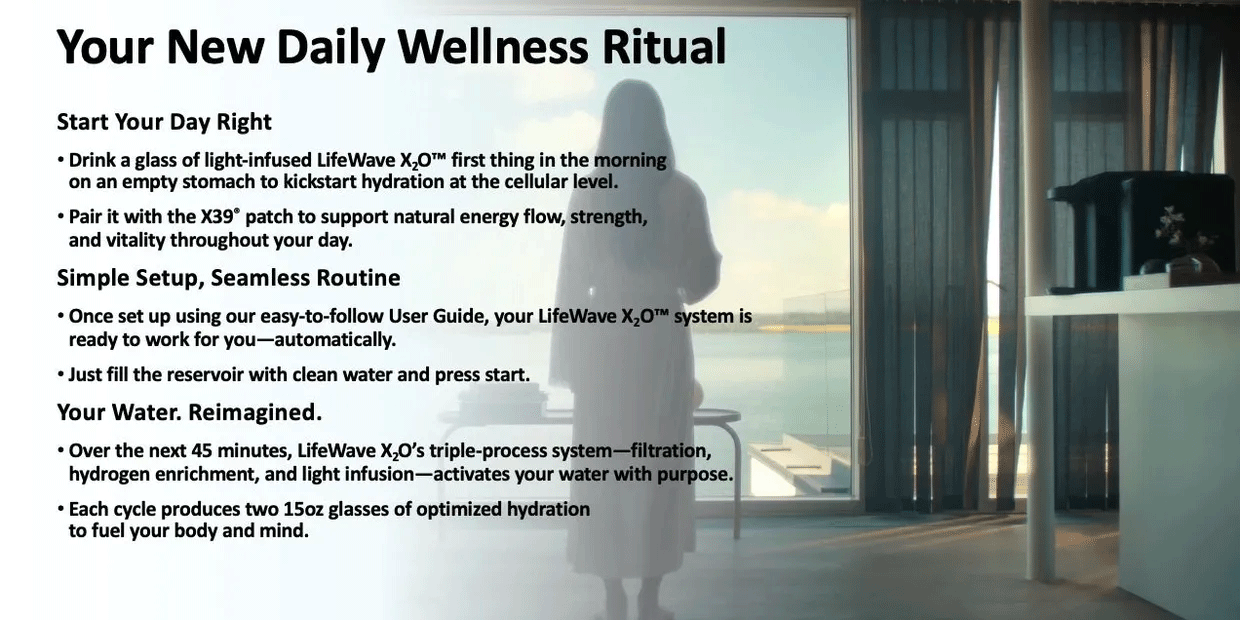 Your New Daily Wellness Ritual

Start Your Day Right

• Drink a glass of light-infused LifeWave $X_2O$™ first thing in the morning on an empty stomach to kickstart hydration at the cellular level.

• Pair it with the X39® patch to support natural energy flow, strength, and vitality throughout your day.

Simple Setup, Seamless Routine

• Once set up using our easy-to-follow User Guide, your LifeWave $X_2O$™ system is ready to work for you—automatically.

• Just fill the reservoir with clean water and press start.

Your Water. Reimagined.

• Over the next 45 minutes, LifeWave $X_2O$'s triple-process system—filtration, hydrogen enrichment, and light infusion—activates your water with purpose.

• Each cycle produces two 15oz glasses of optimized hydration to fuel your body and mind.